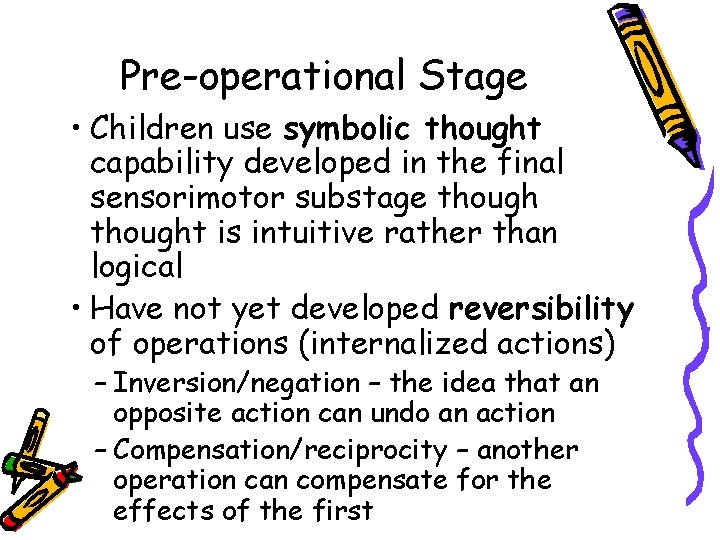 Pre-operational Stage

• Children use symbolic thought capability developed in the final sensorimotor substage though thought is intuitive rather than logical

• Have not yet developed reversibility of operations (internalized actions)

– Inversion/negation – the idea that an opposite action can undo an action

– Compensation/reciprocity – another operation can compensate for the effects of the first